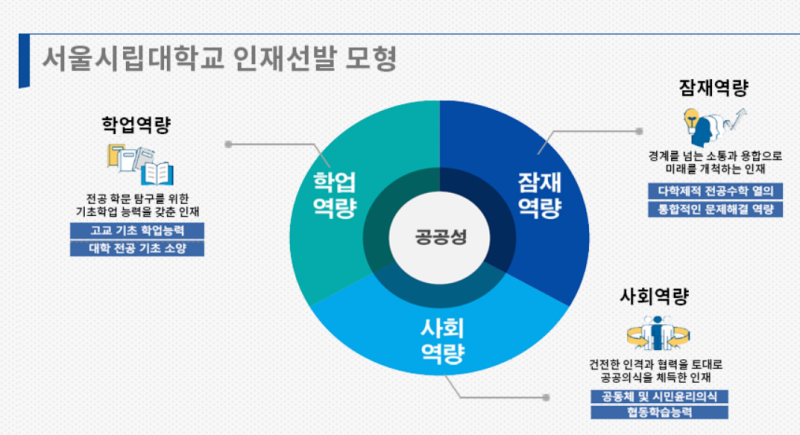 서울시립대학교 인재선발 모형

학업역량

전공 학문 탐구를 위한 기초학업 능력을 갖춘 인재

고교 기초 학업능력

대학 전공 기초 소양

학업 역량

잠재 역량

공공성

사회 역량

잠재역량

경계를 넘는 소통과 융합으로 미래를 개척하는 인재

다학제적 전공수학 열의

통합적인 문제해결 역량

사회역량

건전한 인격과 협력을 토대로 공공의식을 체득한 인재

공동체 및 시민윤리의식

협동학습능력